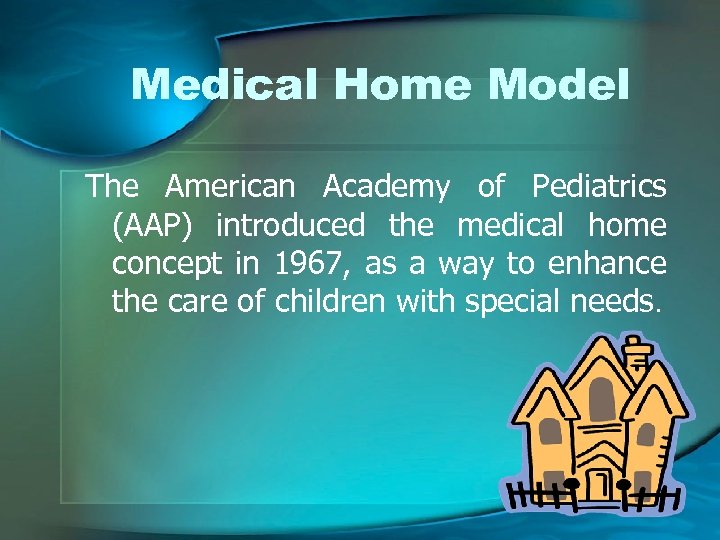 Medical Home Model

The American Academy of Pediatrics (AAP) introduced the medical home concept in 1967, as a way to enhance the care of children with special needs.